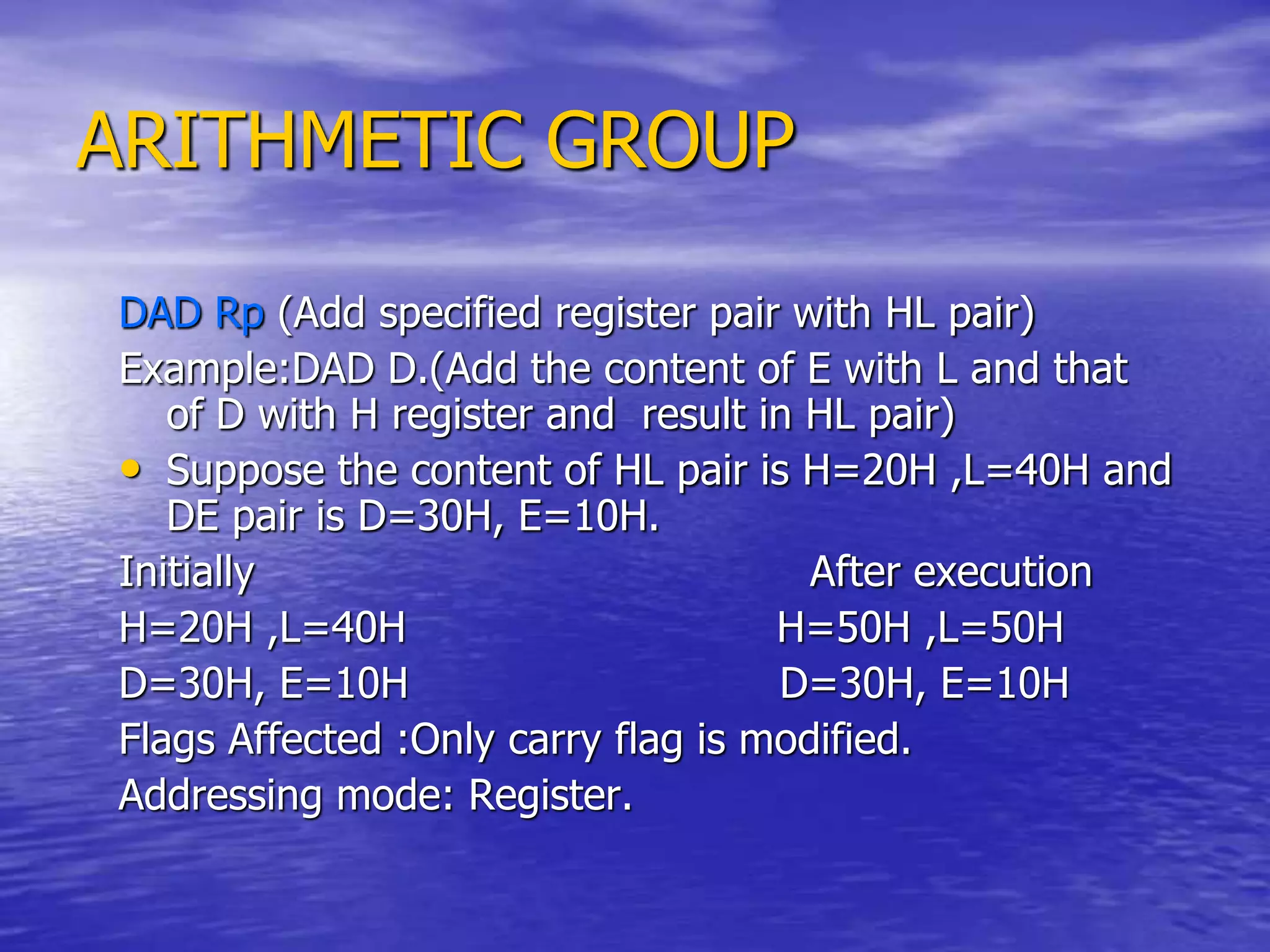 ARITHMETIC GROUP

DAD Rp (Add specified register pair with HL pair)

Example:DAD D.(Add the content of E with L and that of D with H register and result in HL pair)

• Suppose the content of HL pair is H=20H ,L=40H and DE pair is D=30H, E=10H.

Initially After execution

H=20H ,L=40H H=50H ,L=50H

D=30H, E=10H D=30H, E=10H

Flags Affected :Only carry flag is modified.

Addressing mode: Register.